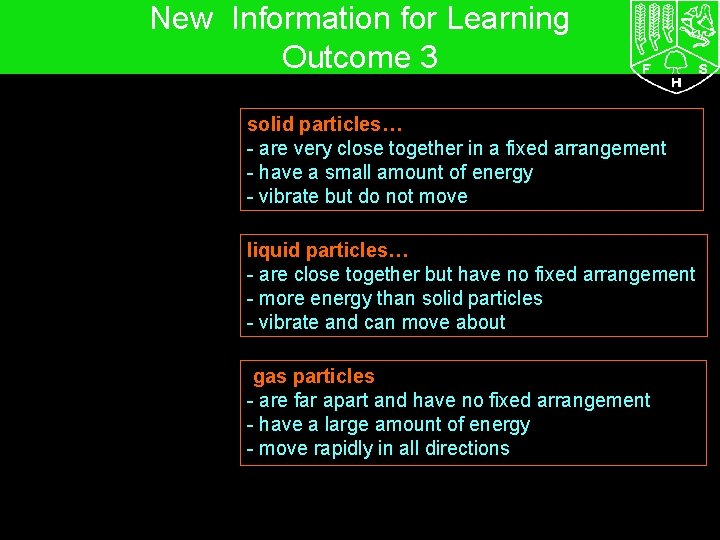 New Information for Learning Outcome 3

F S H

solid particles…
- are very close together in a fixed arrangement
- have a small amount of energy
- vibrate but do not move

liquid particles…
- are close together but have no fixed arrangement
- more energy than solid particles
- vibrate and can move about

gas particles
- are far apart and have no fixed arrangement
- have a large amount of energy
- move rapidly in all directions